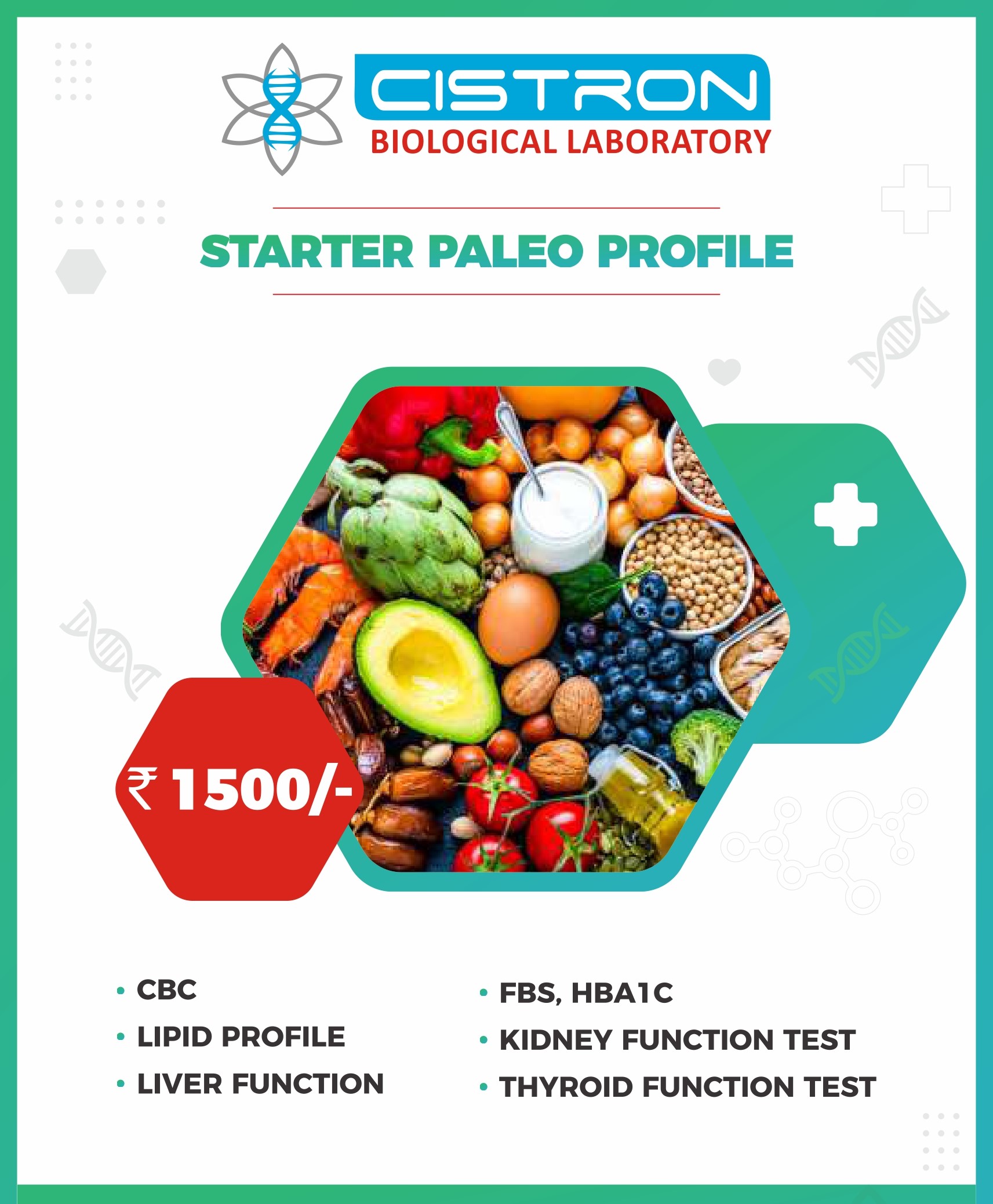 CISTRON
BIOLOGICAL LABORATORY

STARTER PALEO PROFILE

₹ 1500/-

• CBC
• LIPID PROFILE
• LIVER FUNCTION

• FBS, HBA1C
• KIDNEY FUNCTION TEST
• THYROID FUNCTION TEST